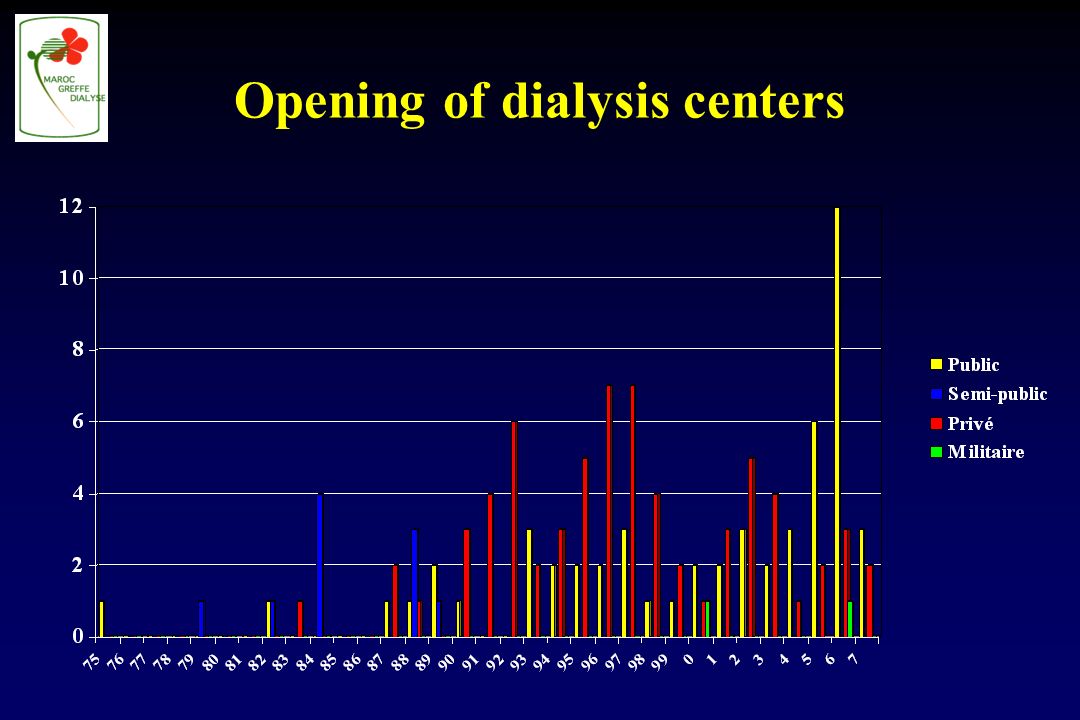 MAROC GREFFE DIALYSE

Opening of dialysis centers

12
10
8
6
4
2
0

75 76 77 78 79 80 81 82 83 84 85 86 87 88 89 90 91 92 93 94 95 96 97 98 99 0 1 2 3 4 5 6 7

Public
Semi-public
Privé
Militaire